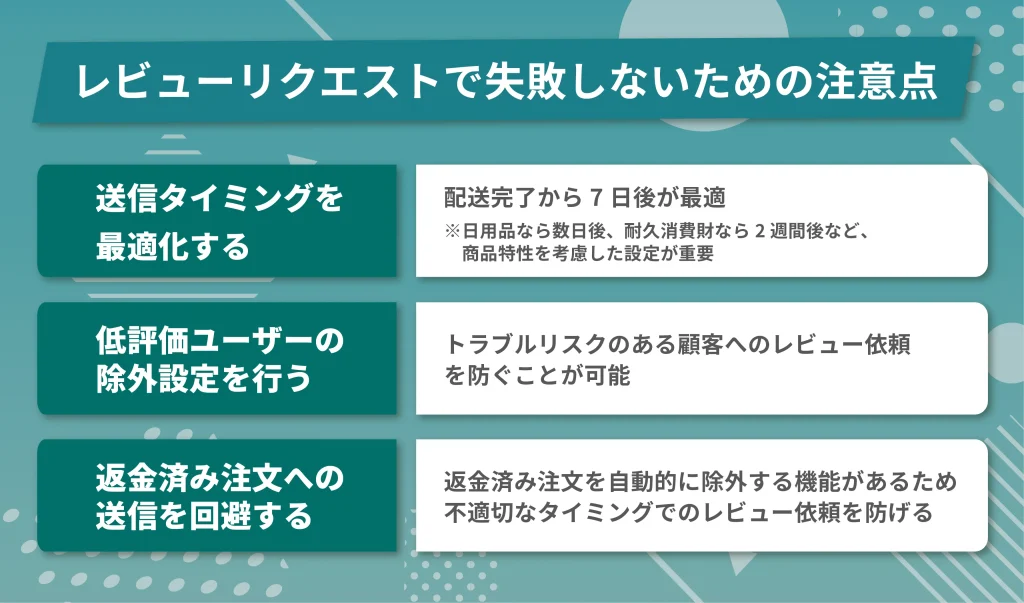 レビューリクエストで失敗しないための注意点

送信タイミングを最適化する

配送完了から 7 日後が最適
※日用品なら数日後、耐久消費財なら 2 週間後など、商品特性を考慮した設定が重要

低評価ユーザーの除外設定を行う

トラブルリスクのある顧客へのレビュー依頼を防ぐことが可能

返金済み注文への送信を回避する

返金済み注文を自動的に除外する機能があるため不適切なタイミングでのレビュー依頼を防げる